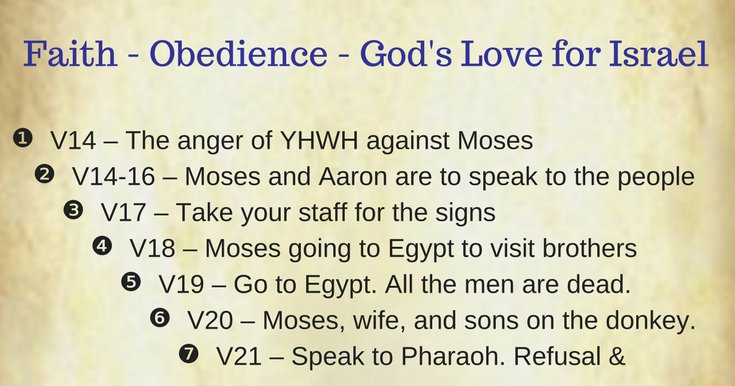 Faith - Obedience - God's Love for Israel

❶ V14 – The anger of YHWH against Moses

❷ V14-16 – Moses and Aaron are to speak to the people

❸ V17 – Take your staff for the signs

❹ V18 – Moses going to Egypt to visit brothers

❺ V19 – Go to Egypt. All the men are dead.

❻ V20 – Moses, wife, and sons on the donkey.

❼ V21 – Speak to Pharaoh. Refusal &